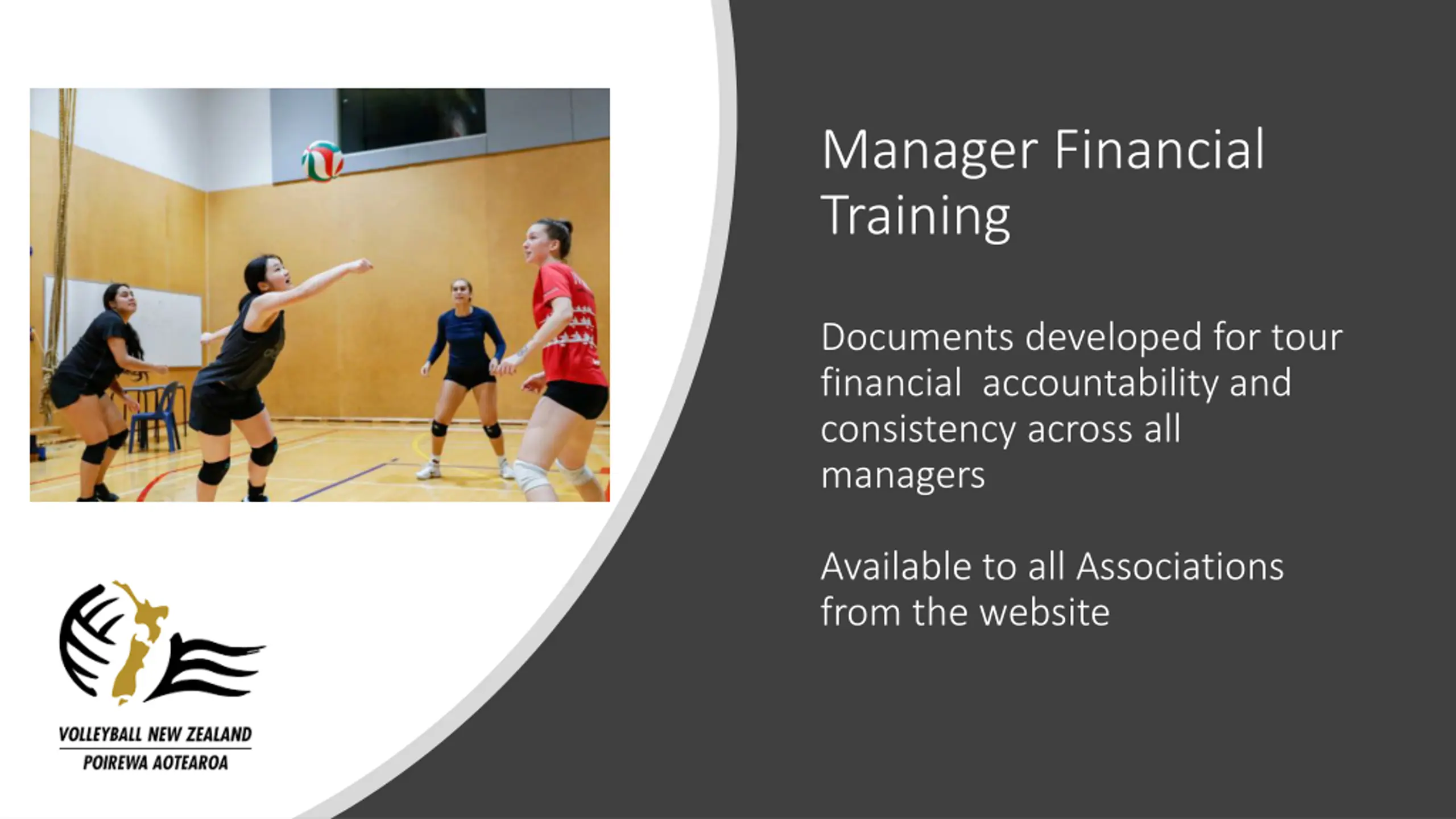 VOLLEYBALL NEW ZEALAND
POIREWA AOTEAROA

Manager Financial Training

Documents developed for tour financial  accountability and consistency across all managers

Available to all Associations from the website